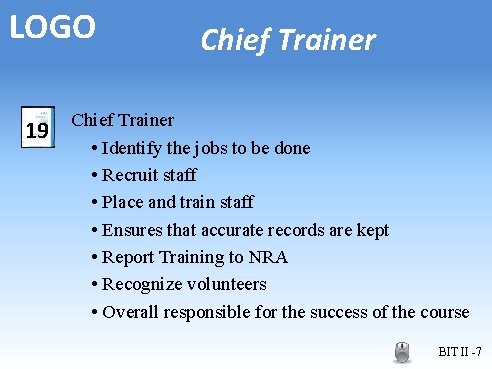 LOGO

Chief Trainer

19

Chief Trainer

• Identify the jobs to be done
• Recruit staff
• Place and train staff
• Ensures that accurate records are kept
• Report Training to NRA
• Recognize volunteers
• Overall responsible for the success of the course

BIT II -7